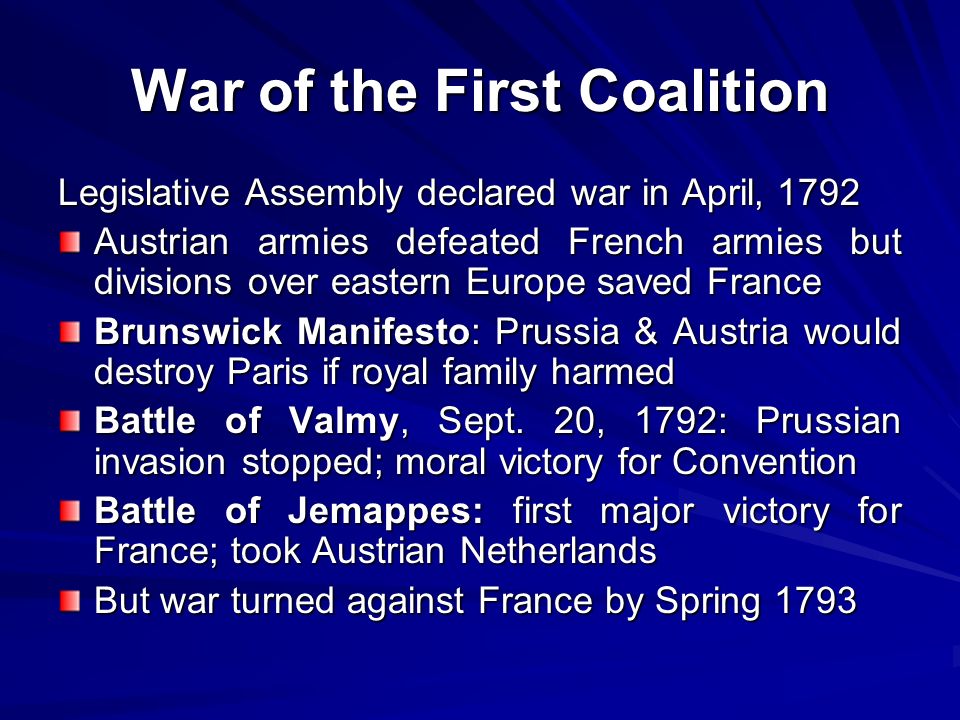 War of the First Coalition

Legislative Assembly declared war in April, 1792

- Austrian armies defeated French armies but divisions over eastern Europe saved France
- Brunswick Manifesto: Prussia & Austria would destroy Paris if royal family harmed
- Battle of Valmy, Sept. 20, 1792: Prussian invasion stopped; moral victory for Convention
- Battle of Jemappes: first major victory for France; took Austrian Netherlands
- But war turned against France by Spring 1793